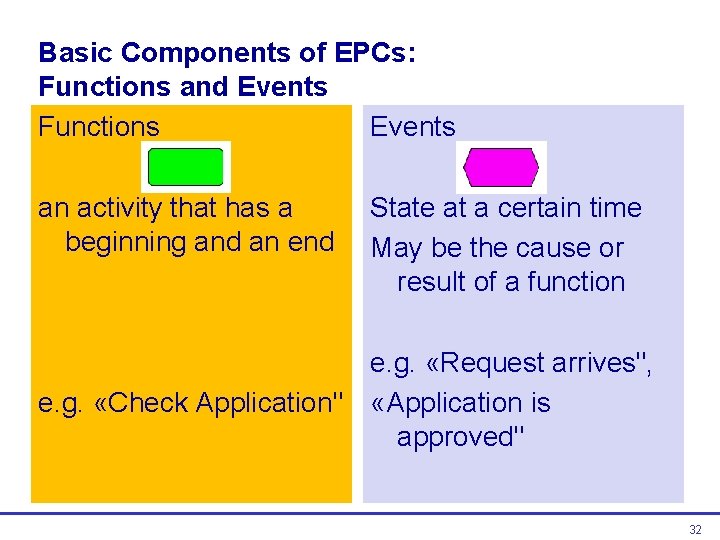 Basic Components of EPCs:
Functions and Events

Functions

an activity that has a beginning and an end

e.g. «Check Application"

Events

State at a certain time

May be the cause or result of a function

e.g. «Request arrives",
«Application is approved"

32